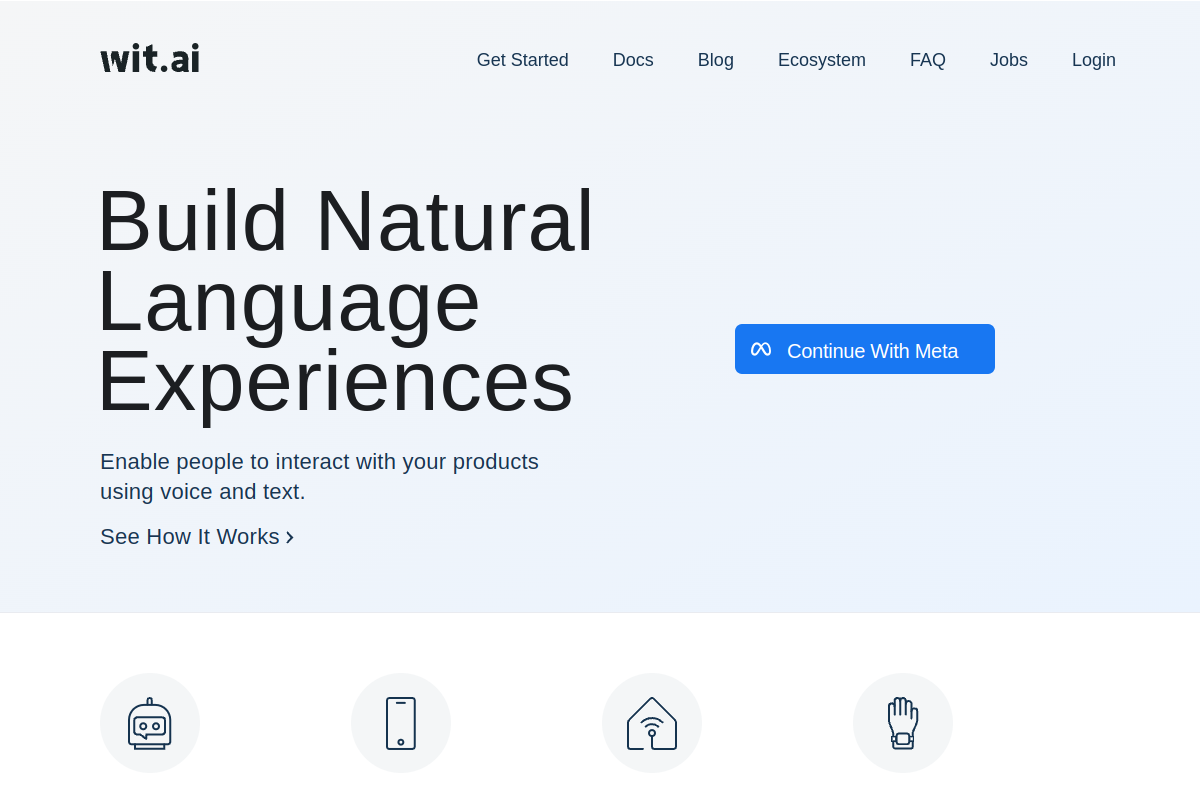 wit.ai

Get Started Docs Blog Ecosystem FAQ Jobs Login

Build Natural Language Experiences

Enable people to interact with your products using voice and text.

See How It Works ›

Continue With Meta